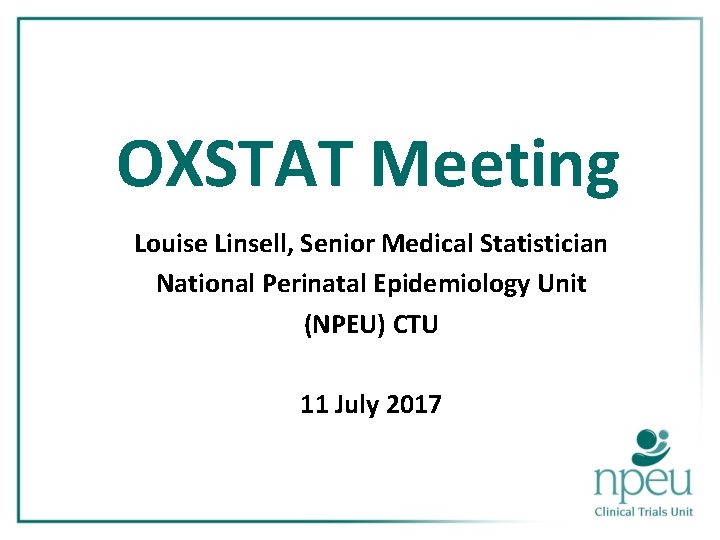 OXSTAT Meeting

Louise Linsell, Senior Medical Statistician
National Perinatal Epidemiology Unit
(NPEU) CTU

11 July 2017

npeu
Clinical Trials Unit